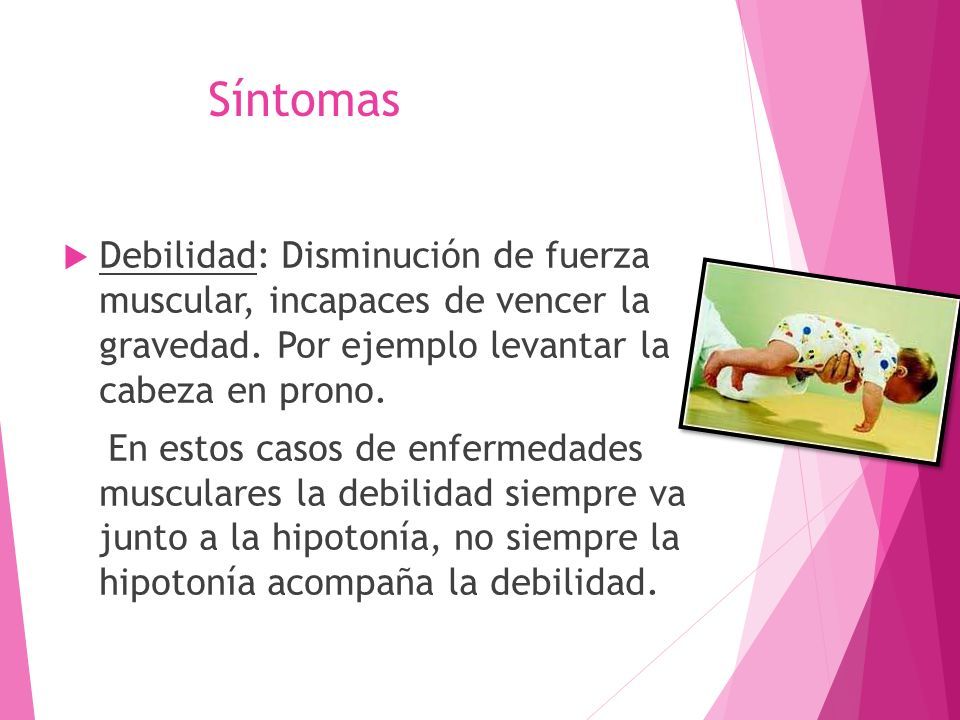 Síntomas

Debilidad: Disminución de fuerza muscular, incapaces de vencer la gravedad. Por ejemplo levantar la cabeza en prono.

En estos casos de enfermedades musculares la debilidad siempre va junto a la hipotonía, no siempre la hipotonía acompaña la debilidad.